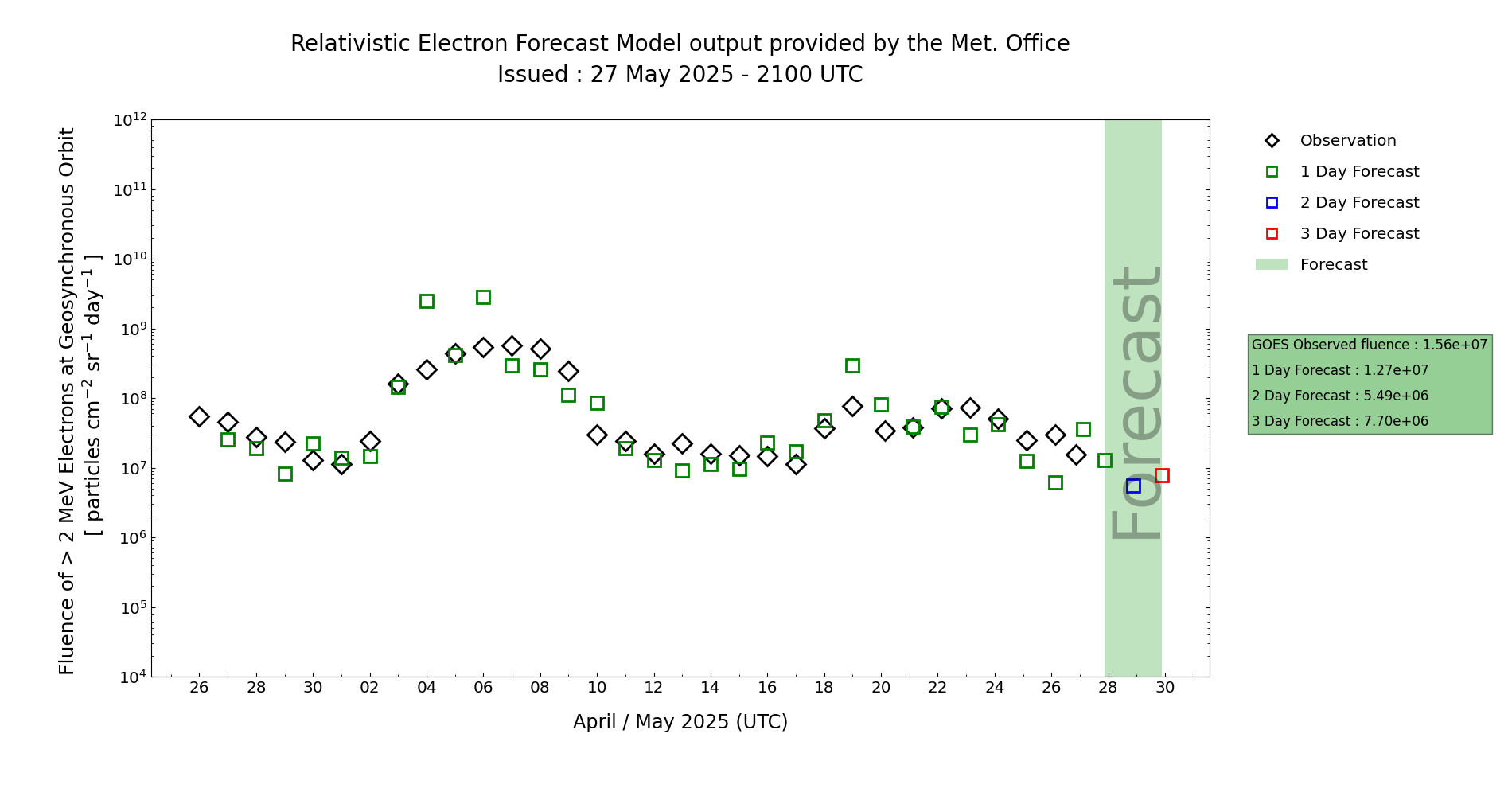 Relativistic Electron Forecast Model output provided by the Met. Office
Issued : 27 May 2025 - 2100 UTC

Fluence of > 2 MeV Electrons at Geosynchronous Orbit
[ particles $cm^{-2}$ $sr^{-1}$ $day^{-1}$ ]

$10^{12}$
$10^{11}$
$10^{10}$
$10^{9}$
$10^{8}$
$10^{7}$
$10^{6}$
$10^{5}$
$10^{4}$

Forecast

26 28 30 02 04 06 08 10 12 14 16 18 20 22 24 26 28 30

April / May 2025 (UTC)

Observation
1 Day Forecast
2 Day Forecast
3 Day Forecast
Forecast

GOES Observed fluence : 1.56e+07
1 Day Forecast : 1.27e+07
2 Day Forecast : 5.49e+06
3 Day Forecast : 7.70e+06